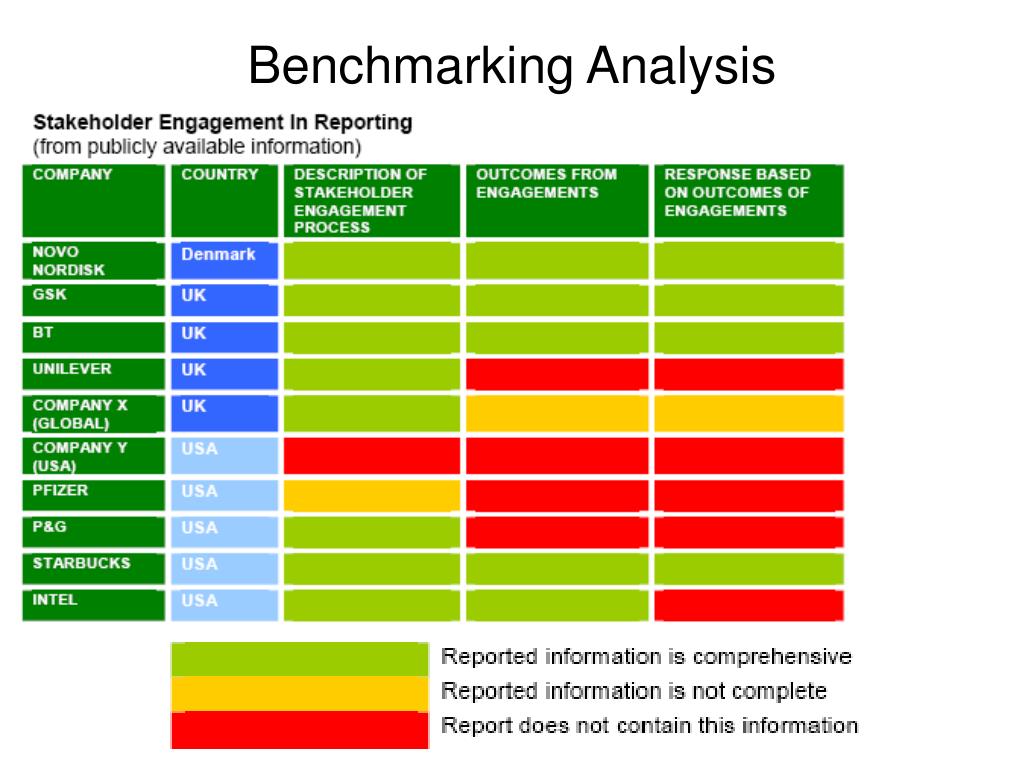 Benchmarking Analysis

Stakeholder Engagement In Reporting
(from publicly available information)

| COMPANY | COUNTRY | DESCRIPTION OF STAKEHOLDER ENGAGEMENT PROCESS | OUTCOMES FROM ENGAGEMENTS | RESPONSE BASED ON OUTCOMES OF ENGAGEMENTS |
|---|---|---|---|---|
| NOVO NORDISK | Denmark | | | |
| GSK | UK | | | |
| BT | UK | | | |
| UNILEVER | UK | | | |
| COMPANY X (GLOBAL) | UK | | | |
| COMPANY Y (USA) | USA | | | |
| PFIZER | USA | | | |
| P&G | USA | | | |
| STARBUCKS | USA | | | |
| INTEL | USA | | | |

Reported information is comprehensive
Reported information is not complete
Report does not contain this information